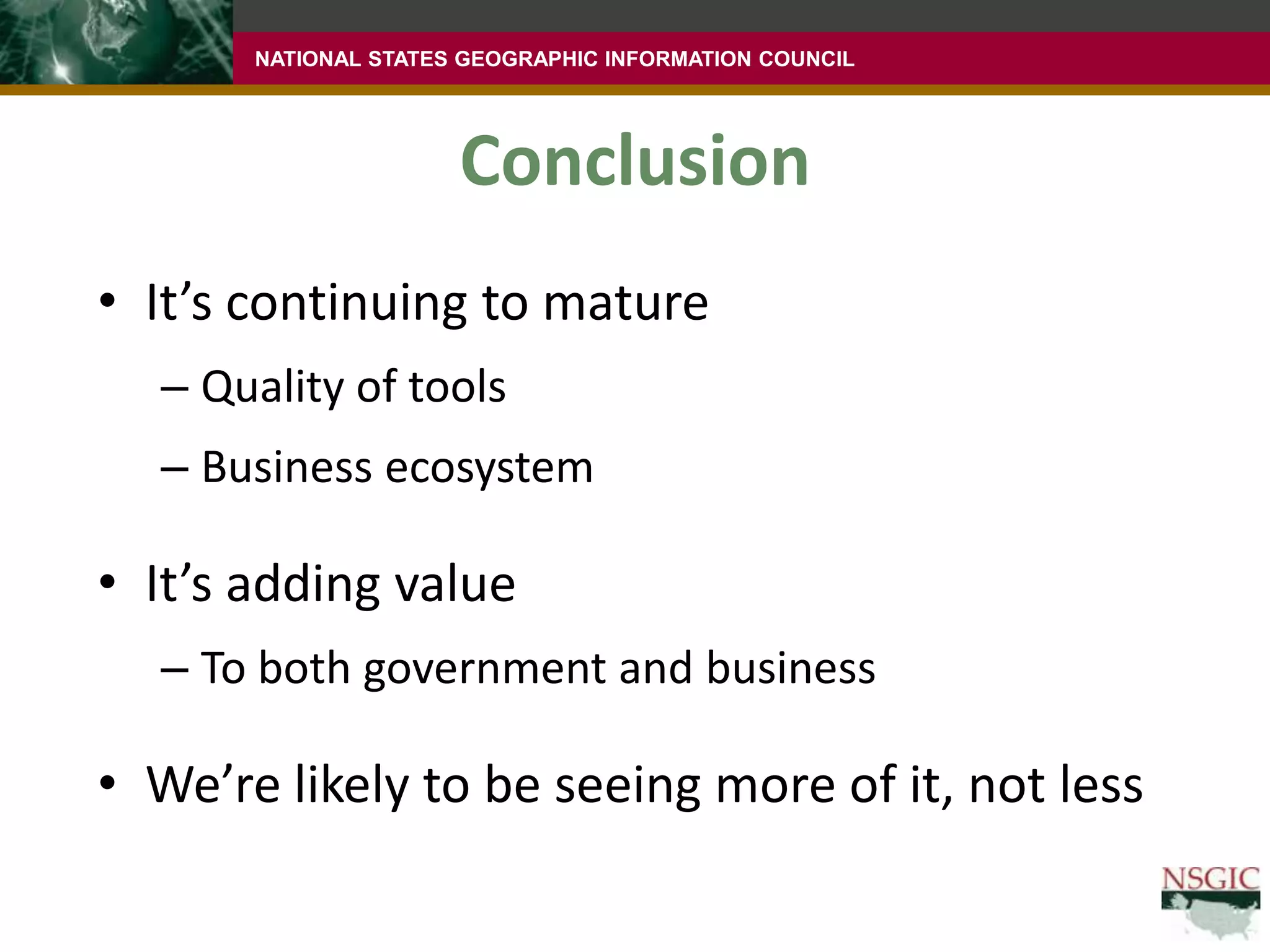 NATIONAL STATES GEOGRAPHIC INFORMATION COUNCIL

Conclusion

• It’s continuing to mature
– Quality of tools
– Business ecosystem

• It’s adding value
– To both government and business

• We’re likely to be seeing more of it, not less

NSGIC